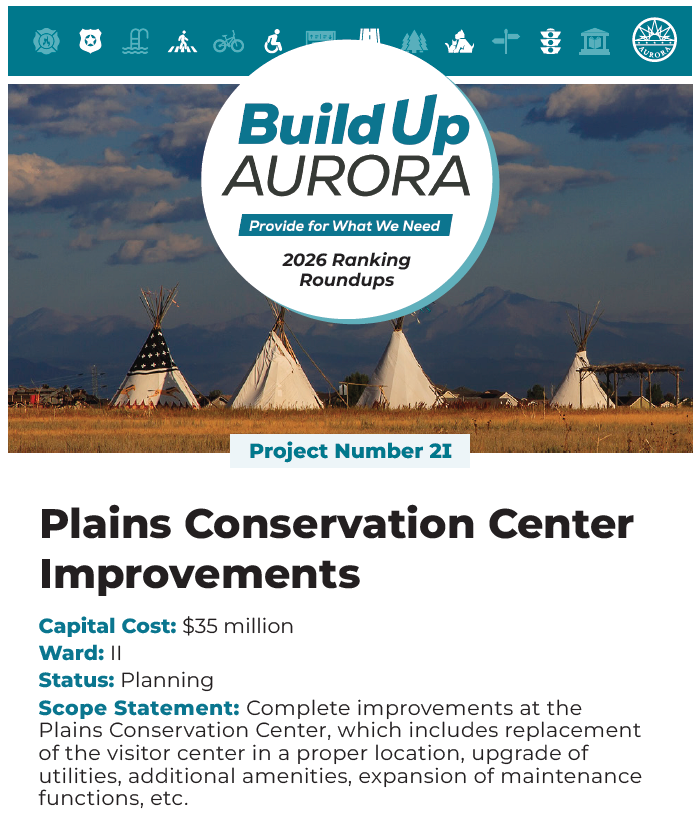 AURORA

Build Up AURORA

Provide for What We Need

2026 Ranking Roundups

Project Number 2I

Plains Conservation Center Improvements

Capital Cost: $35 million
Ward: II
Status: Planning
Scope Statement: Complete improvements at the Plains Conservation Center, which includes replacement of the visitor center in a proper location, upgrade of utilities, additional amenities, expansion of maintenance functions, etc.